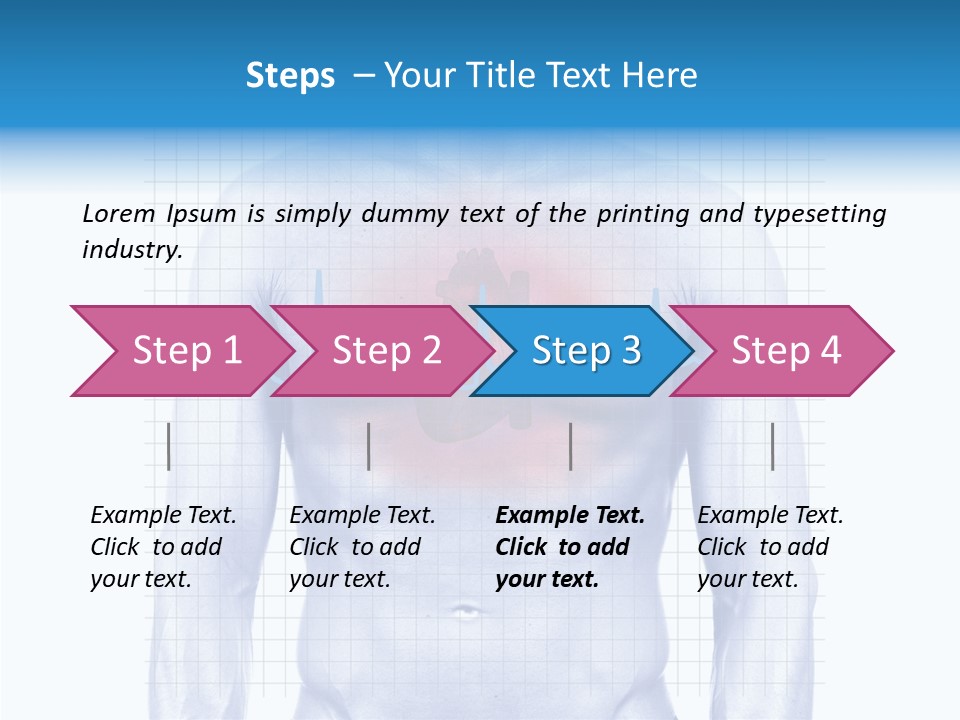 Steps – Your Title Text Here

Lorem Ipsum is simply dummy text of the printing and typesetting industry.

Step 1

Step 2

Step 3

Step 4

Example Text. Click to add your text.

Example Text. Click to add your text.

Example Text. Click to add your text.

Example Text. Click to add your text.